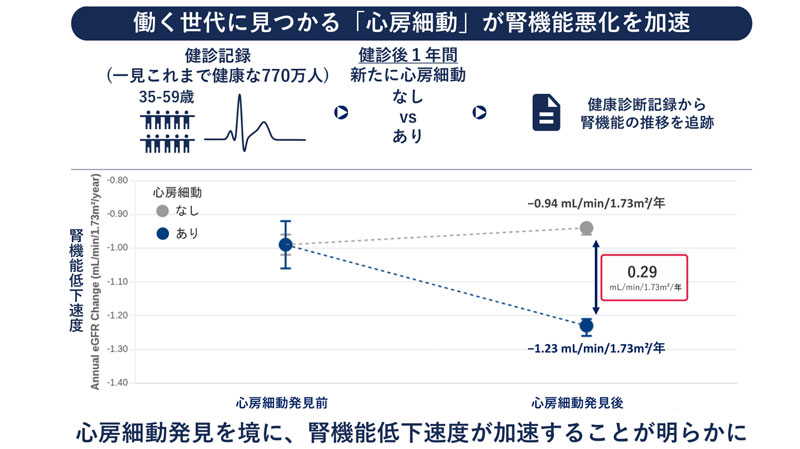 働く世代に見つかる「心房細動」が腎機能悪化を加速

健診記録
（一見これまで健康な770万人）
35-59歳

健診後１年間
新たに心房細動
なし
vs
あり

健康診断記録から
腎機能の推移を追跡

腎機能低下速度

Annual eGFR Change (mL/min/1.73m²/year)

-0.80
-0.90
-1.00
-1.10
-1.20
-1.30
-1.40

心房細動
なし
あり

−0.94 mL/min/1.73m²/年

0.29
mL/min/1.73m²/年

−1.23 mL/min/1.73m²/年

心房細動発見前

心房細動発見後

心房細動発見を境に、腎機能低下速度が加速することが明らかに